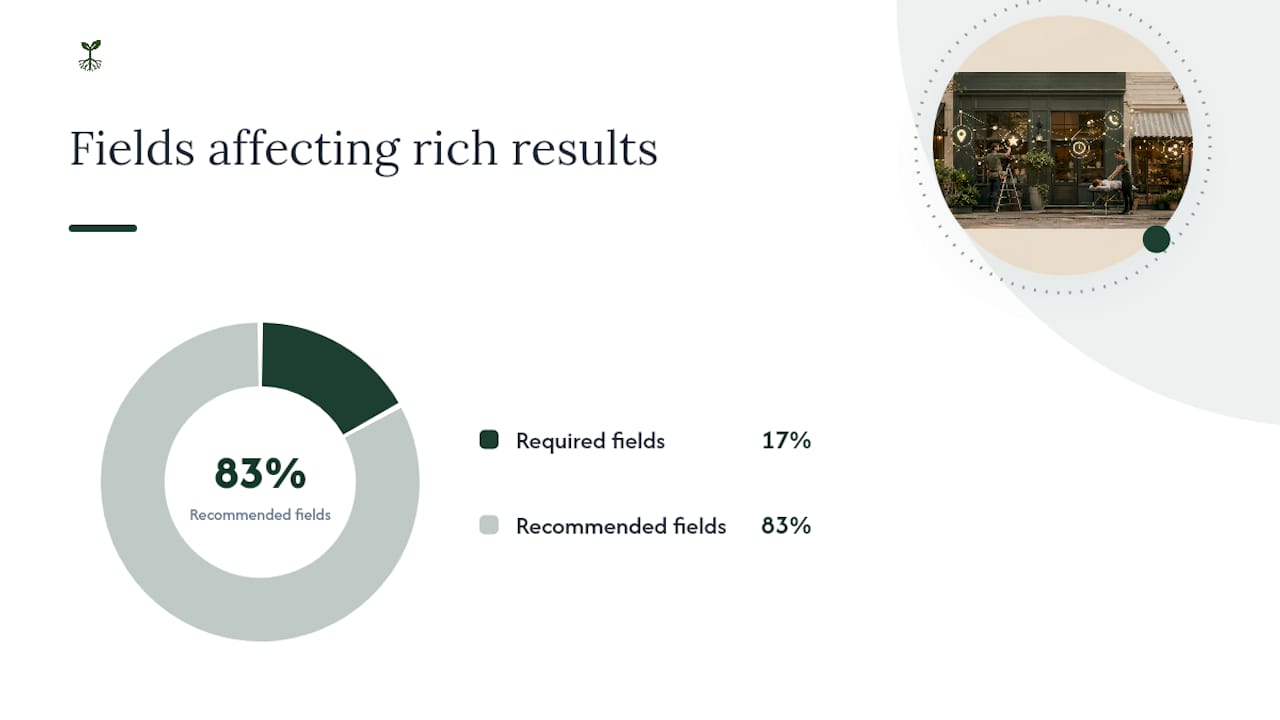 Fields affecting rich results

83%
Recommended fields

Required fields 17%

Recommended fields 83%